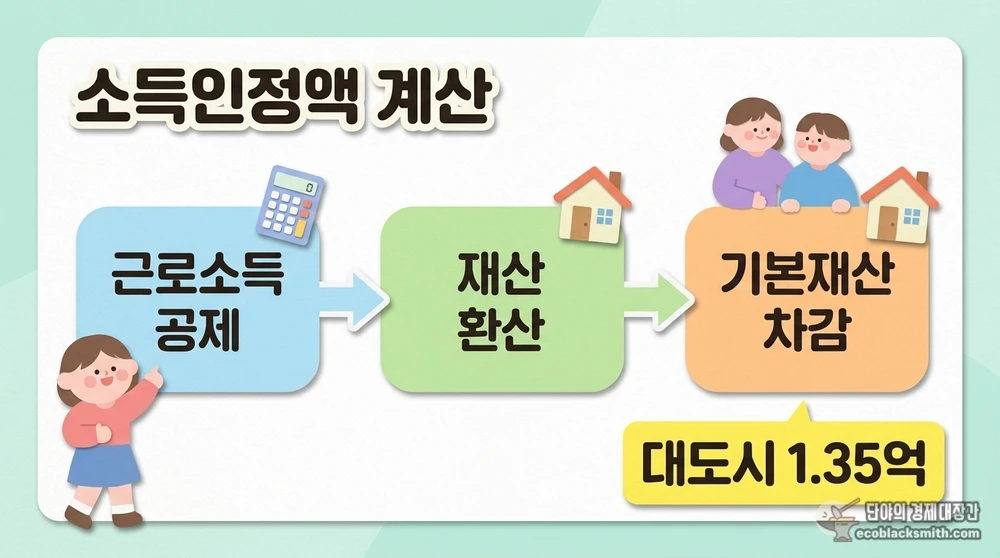 소득인정액 계산

근로소득 공제

재산 환산

기본재산 차감

대도시 1.35억

단아의 경제대장간
ecoblacksmith.com